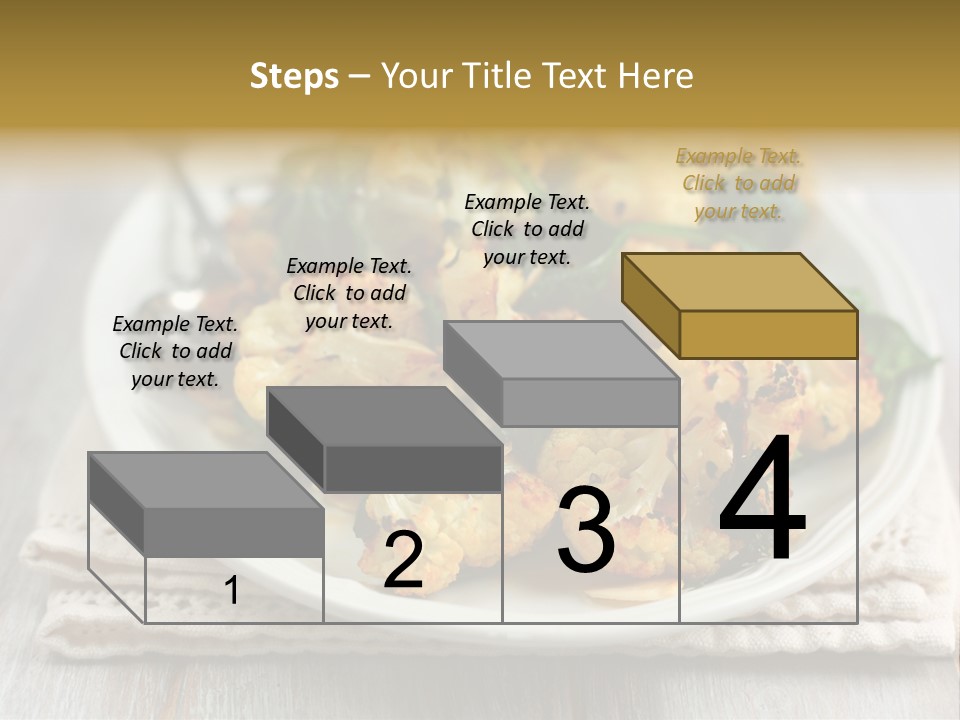 Steps – Your Title Text Here

Example Text. Click to add your text.

Example Text. Click to add your text.

Example Text. Click to add your text.

Example Text. Click to add your text.

1

2

3

4